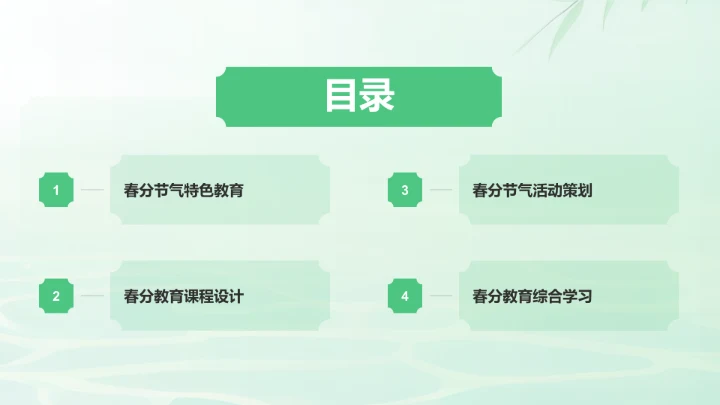 目录

1 春分节气特色教育

2 春分教育课程设计

3 春分节气活动策划

4 春分教育综合学习